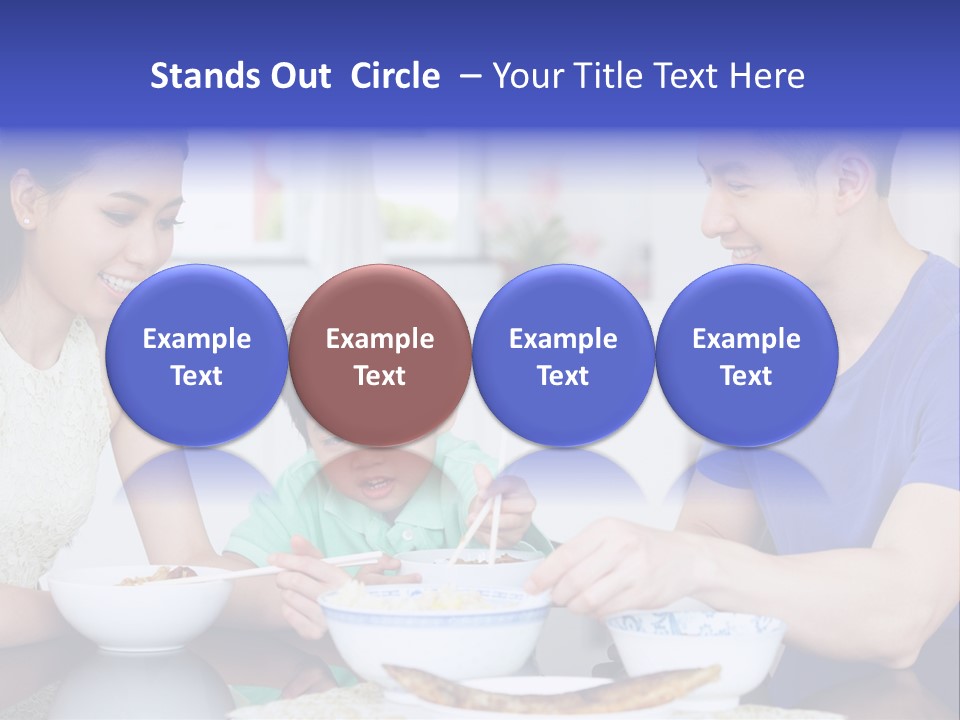 Stands Out Circle – Your Title Text Here

Example Text

Example Text

Example Text

Example Text